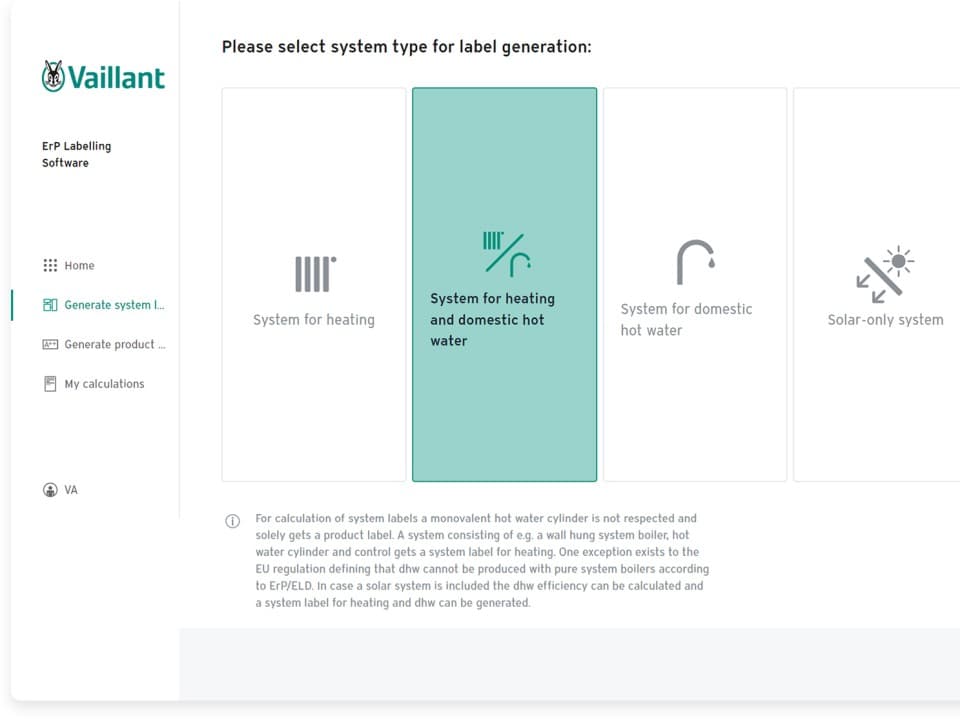 Vaillant

ErP Labelling Software

Home

Generate system l...

Generate product ...

My calculations

VA

Please select system type for label generation:

System for heating

System for heating and domestic hot water

System for domestic hot water

Solar-only system

For calculation of system labels a monovalent hot water cylinder is not respected and solely gets a product label. A system consisting of e.g. a wall hung system boiler, hot water cylinder and control gets a system label for heating. One exception exists to the EU regulation defining that dhw cannot be produced with pure system boilers according to ErP/ELD. In case a solar system is included the dhw efficiency can be calculated and a system label for heating and dhw can be generated.